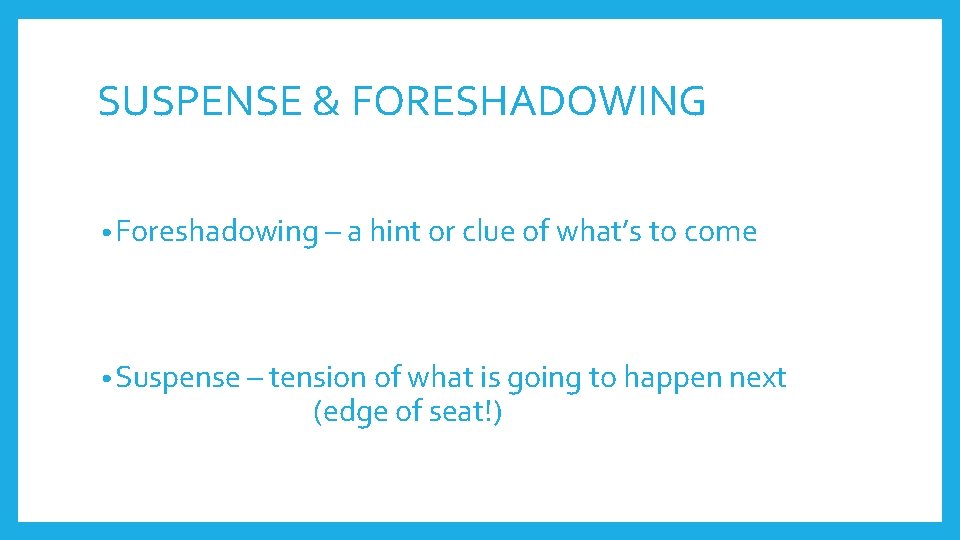 SUSPENSE & FORESHADOWING

• Foreshadowing – a hint or clue of what's to come

• Suspense – tension of what is going to happen next (edge of seat!)